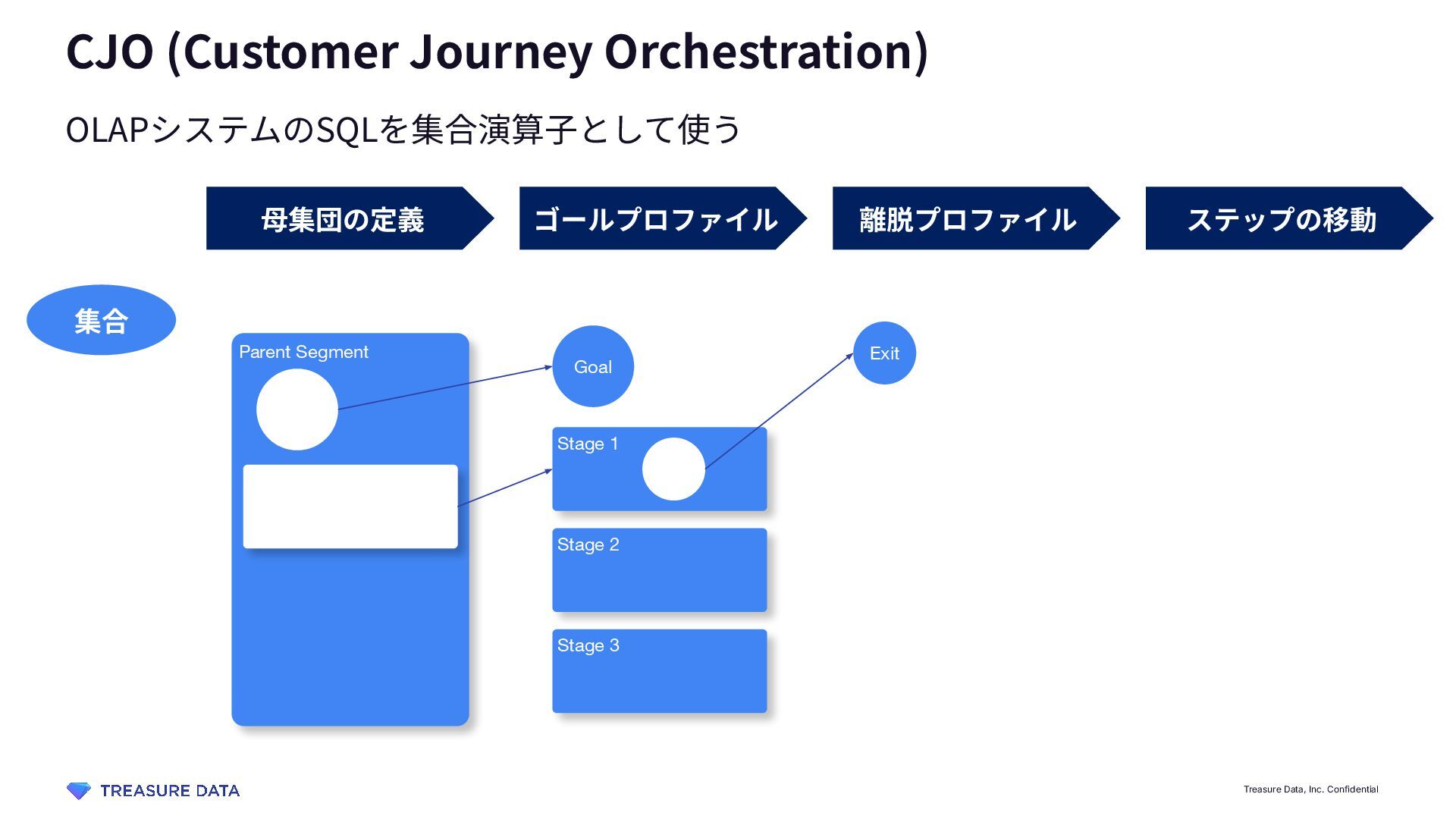 CJO (Customer Journey Orchestration)

OLAPシステムのSQLを集合演算子として使う

母集団の定義

ゴールプロファイル

離脱プロファイル

ステップの移動

集合

Parent Segment

Goal

Exit

Stage 1

Stage 2

Stage 3

TREASURE DATA

Treasure Data, Inc. Confidential